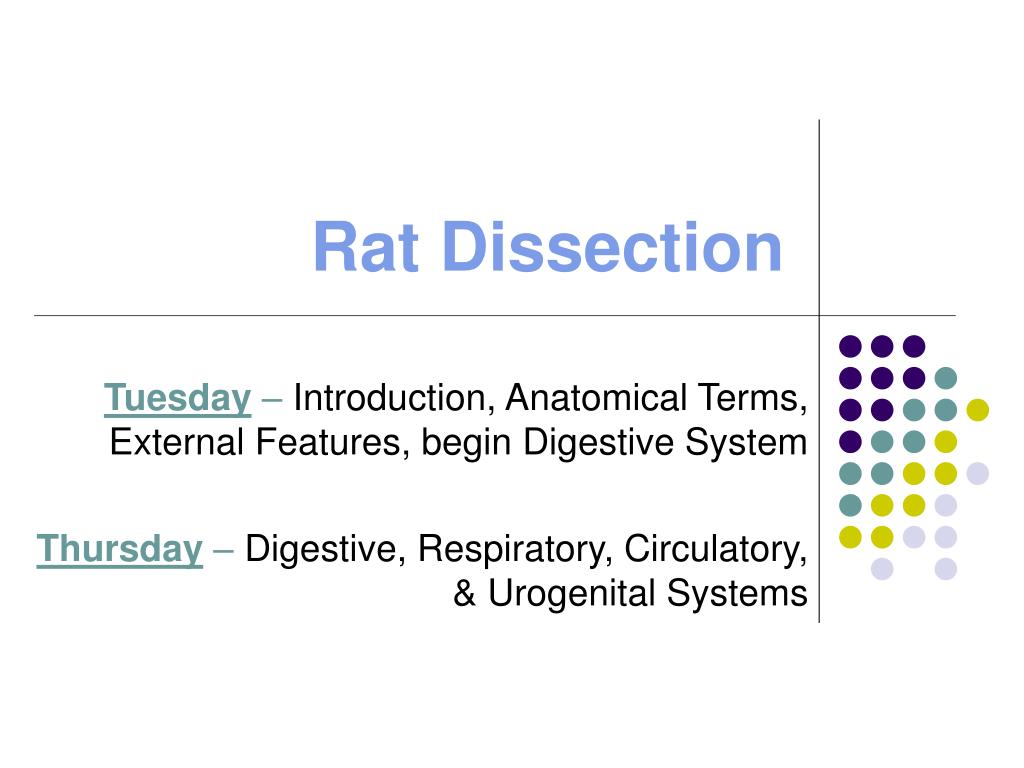 Rat Dissection

Tuesday – Introduction, Anatomical Terms, External Features, begin Digestive System

Thursday – Digestive, Respiratory, Circulatory, & Urogenital Systems